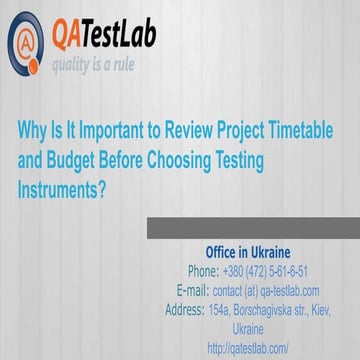 QATestLab
quality is a rule

Why Is It Important to Review Project Timetable and Budget Before Choosing Testing Instruments?

Office in Ukraine
Phone: +380 (472) 5-61-6-51
E-mail: contact (at) qa-testlab.com
Address: 154a, Borschagivska str., Kiev, Ukraine
http://qatestlab.com/